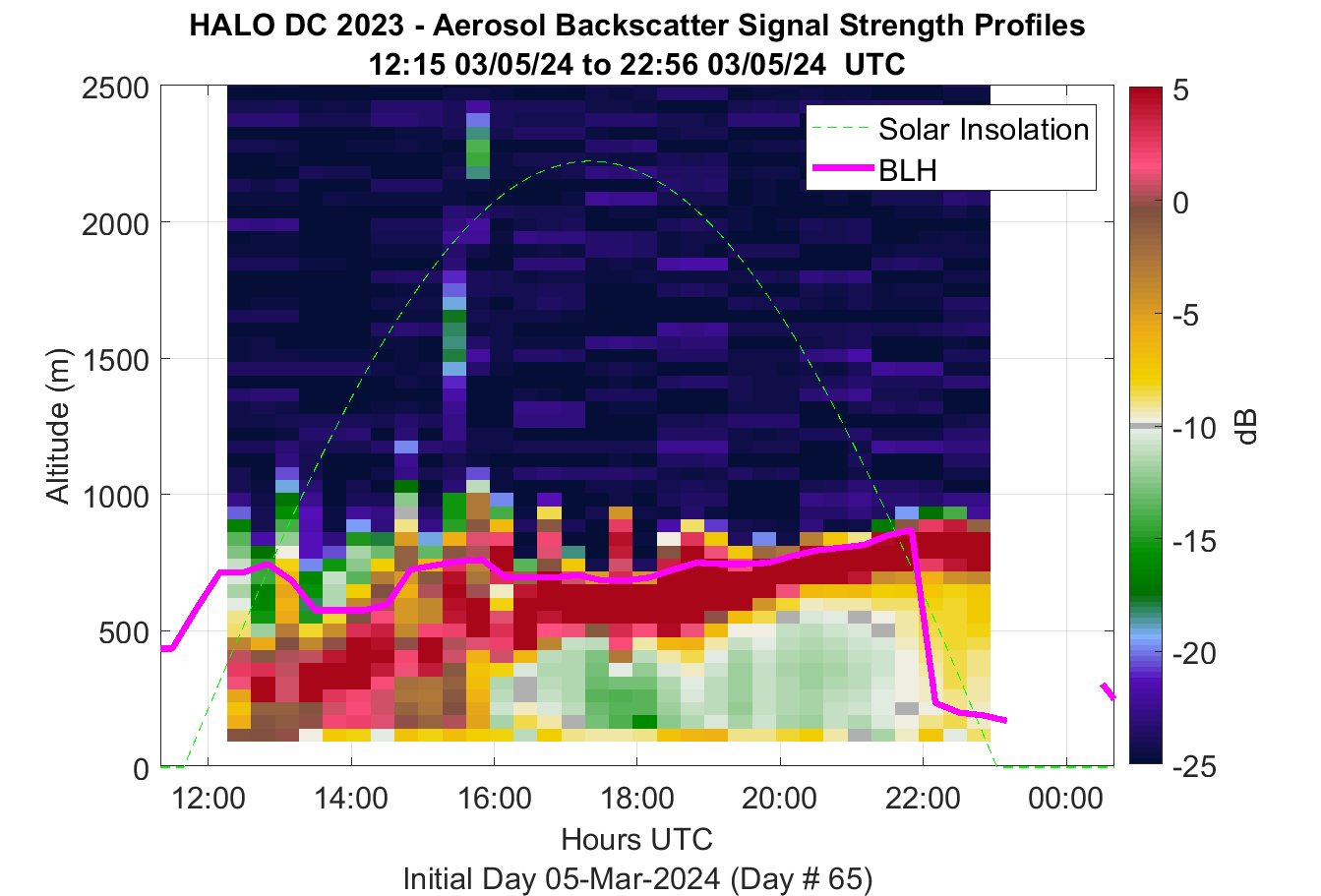 HALO DC 2023 - Aerosol Backscatter Signal Strength Profiles
12:15 03/05/24 to 22:56 03/05/24 UTC

Solar Insolation
BLH

Altitude (m)
2500
2000
1500
1000
500
0

12:00
14:00
16:00
18:00
20:00
22:00
00:00

Hours UTC
Initial Day 05-Mar-2024 (Day # 65)

5
0
-5
-10
-15
-20
-25
dB